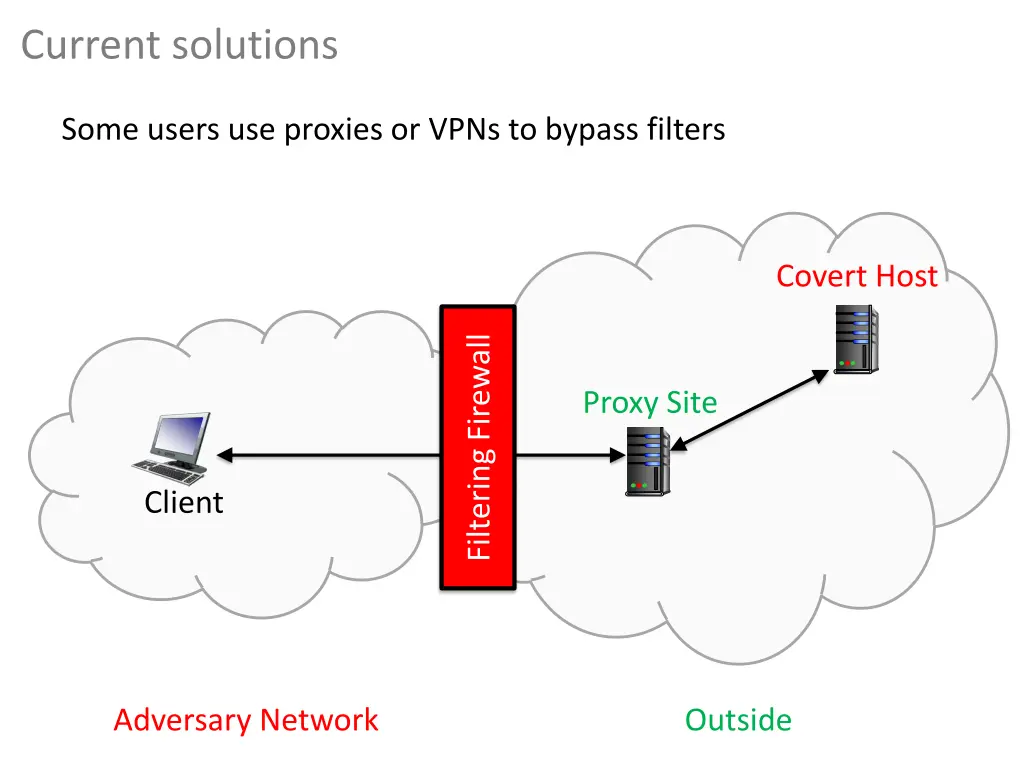 Current solutions

Some users use proxies or VPNs to bypass filters

Covert Host

Filtering Firewall

Proxy Site

Client

Adversary Network

Outside